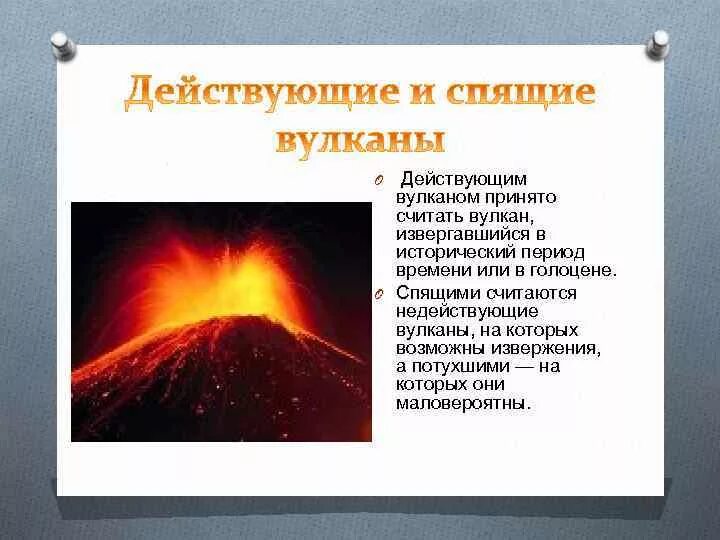 Действующие и спящие вулканы

Действующим вулканом принято считать вулкан, извергавшийся в исторический период времени или в голоцене.

Спящими считаются недействующие вулканы, на которых возможны извержения, а потухшими — на которых они маловероятны.